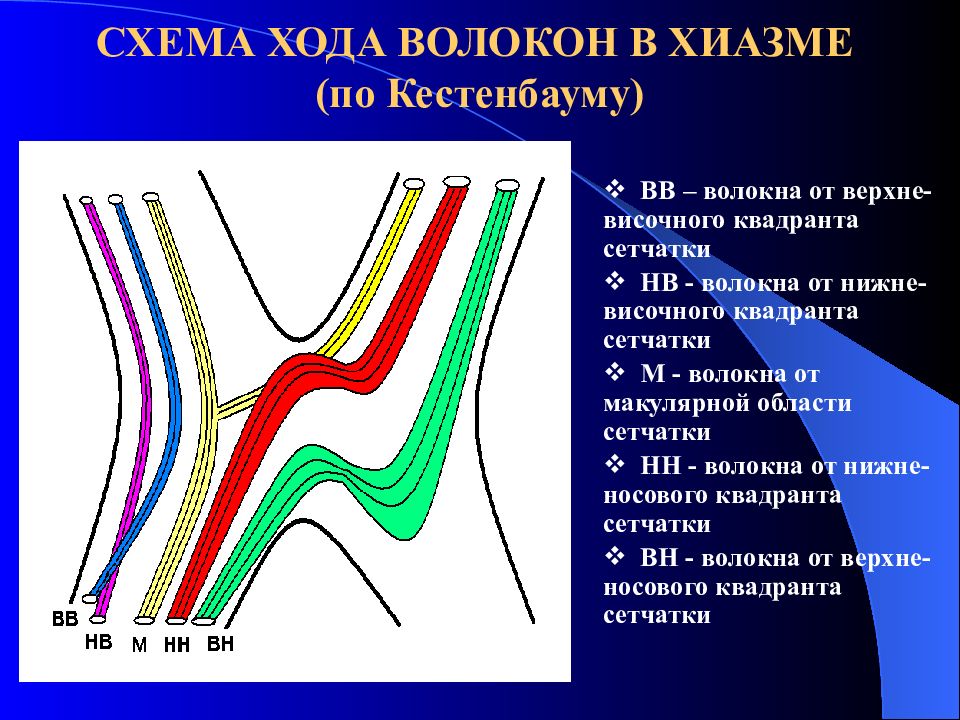 СХЕМА ХОДА ВОЛОКОН В ХИАЗМЕ
(по Кестенбауму)

ВВ
НВ
М
НН
ВН

❖ ВВ – волокна от верхне-височного квадранта сетчатки

❖ НВ - волокна от нижне-височного квадранта сетчатки

❖ М - волокна от макулярной области сетчатки

❖ НН - волокна от нижне-носового квадранта сетчатки

❖ ВН - волокна от верхне-носового квадранта сетчатки